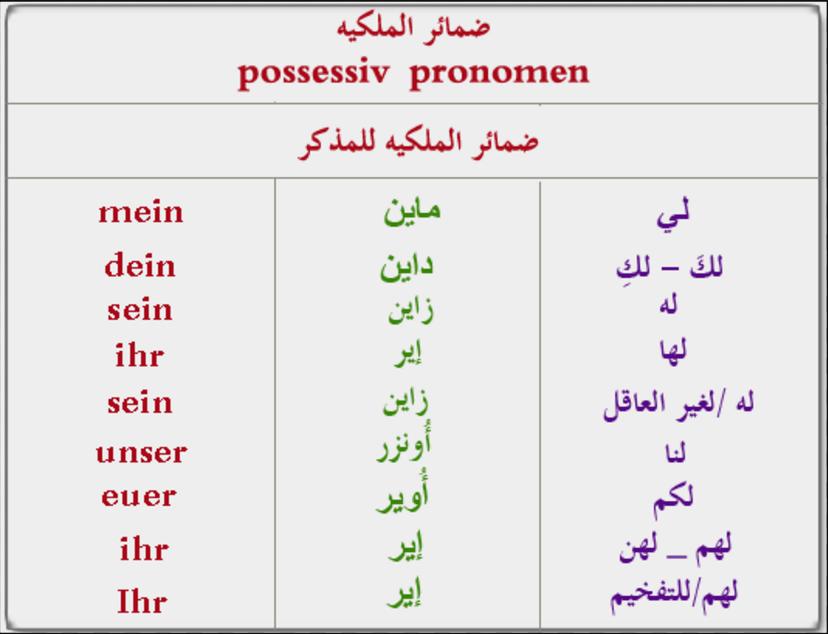 ضمائر الملكيه
possessiv pronomen

ضمائر الملكيه للمذكر

| | | |
|---|---|---|
| mein | ماين | لي |
| dein | داين | لكَ – لكِ |
| sein | زاين | له |
| ihr | إير | لها |
| sein | زاين | له /لغير العاقل |
| unser | أُونزر | لنا |
| euer | أُوير | لكم |
| ihr | إير | لهم _ لهن |
| Ihr | إير | لهم/للتفخيم |